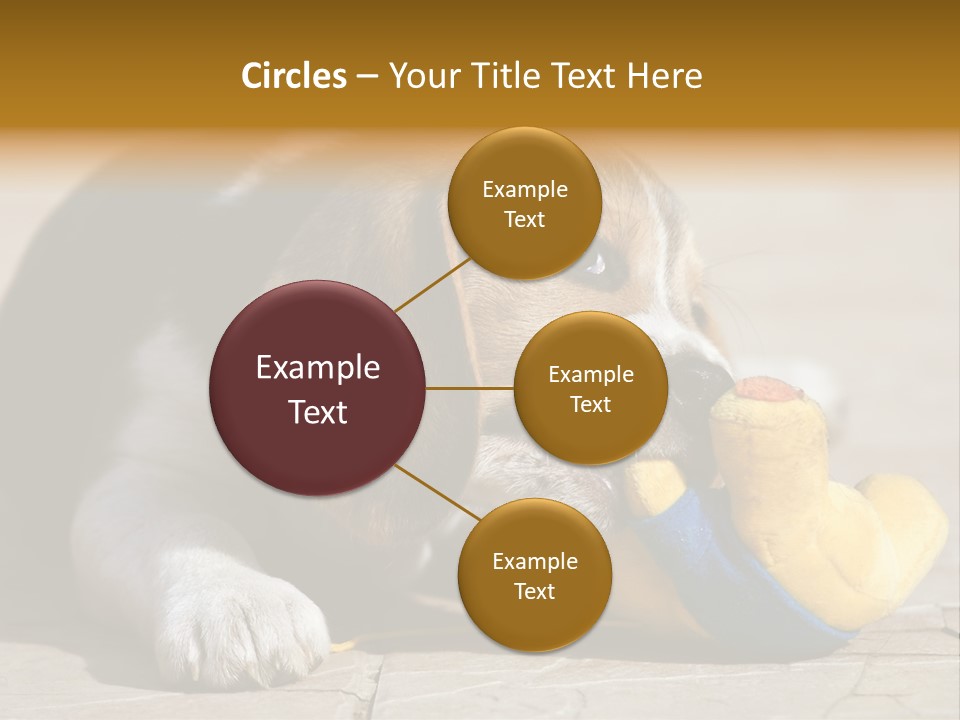 Circles – Your Title Text Here

Example Text

Example Text

Example Text

Example Text